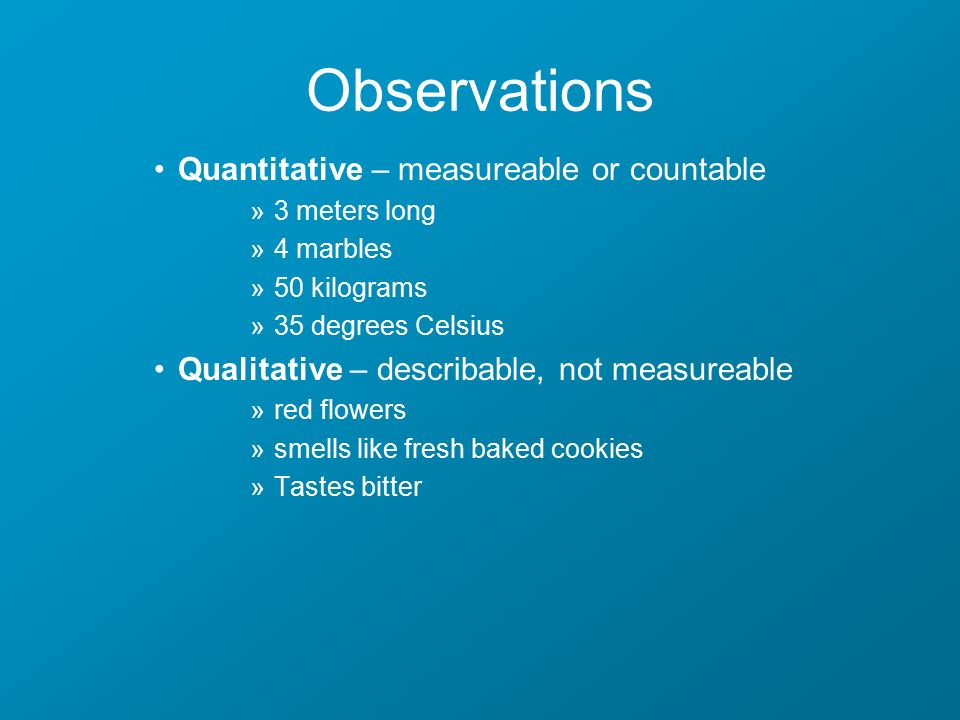 Observations

• Quantitative – measureable or countable
» 3 meters long
» 4 marbles
» 50 kilograms
» 35 degrees Celsius

• Qualitative – describable, not measureable
» red flowers
» smells like fresh baked cookies
» Tastes bitter